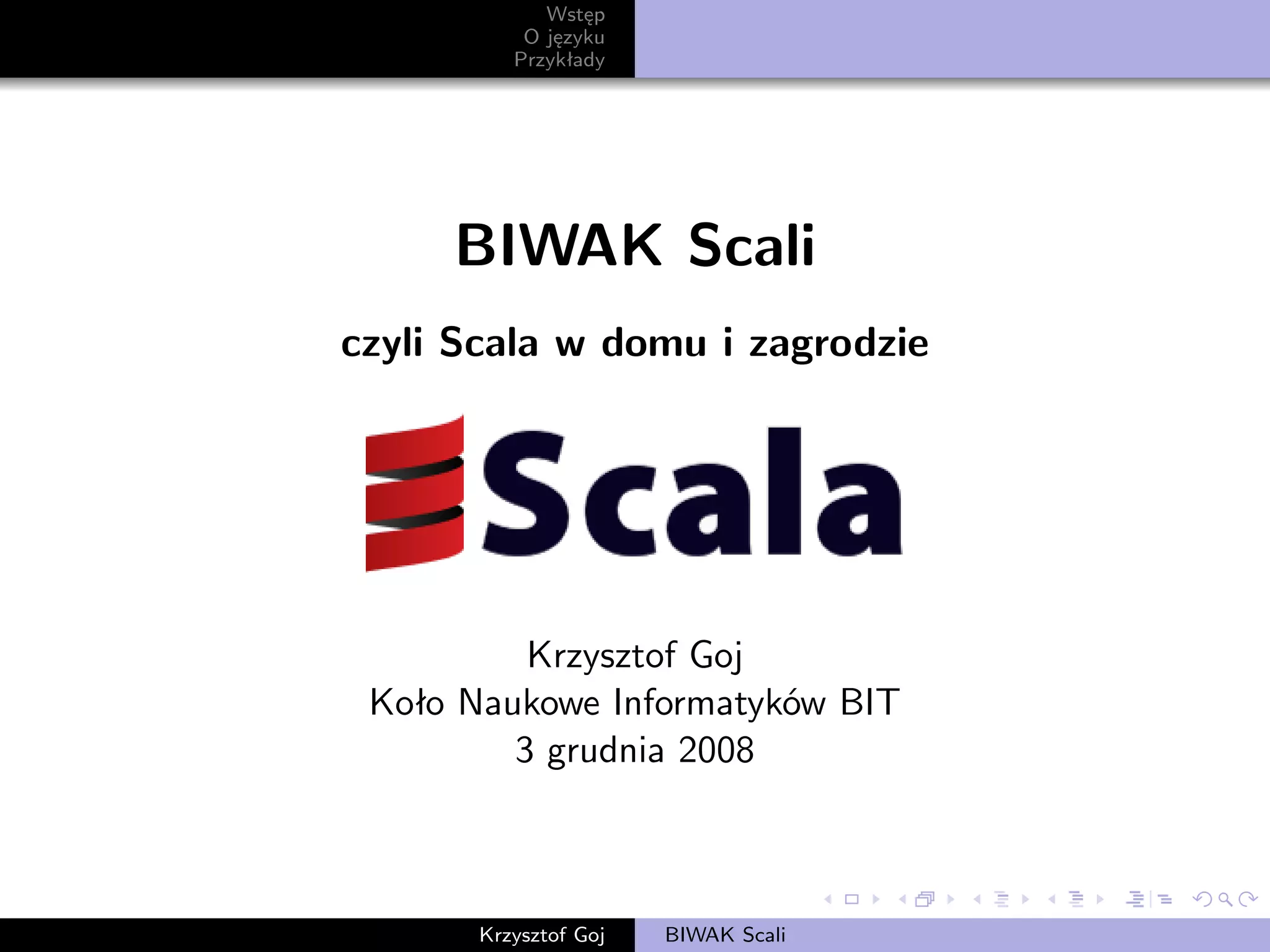 Wstęp
O języku
Przykłady

BIWAK Scali

czyli Scala w domu i zagrodzie

Scala

Krzysztof Goj
Koło Naukowe Informatyków BIT
3 grudnia 2008

Krzysztof Goj BIWAK Scali